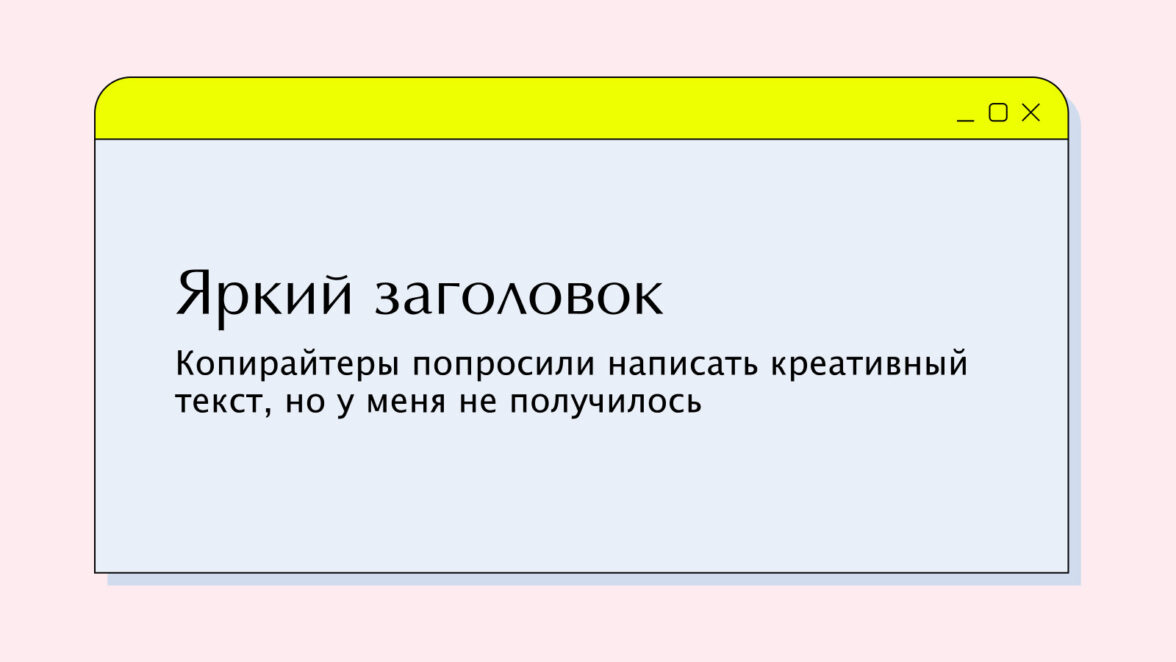 Яркий заголовок

Копирайтеры попросили написать креативный текст, но у меня не получилось